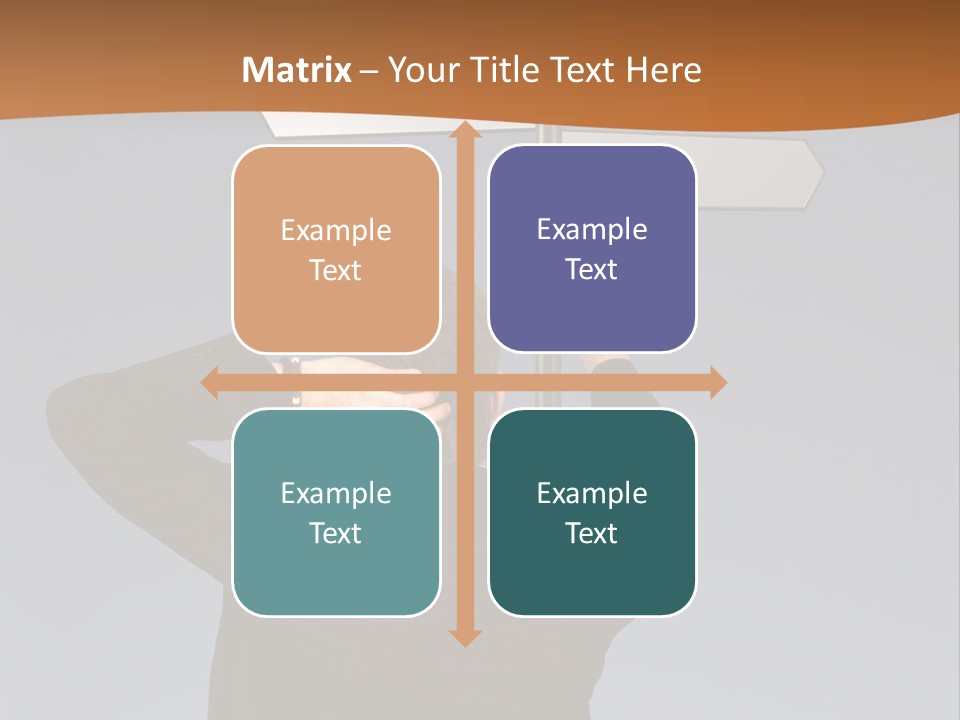 Matrix – Your Title Text Here

Example Text

Example Text

Example Text

Example Text